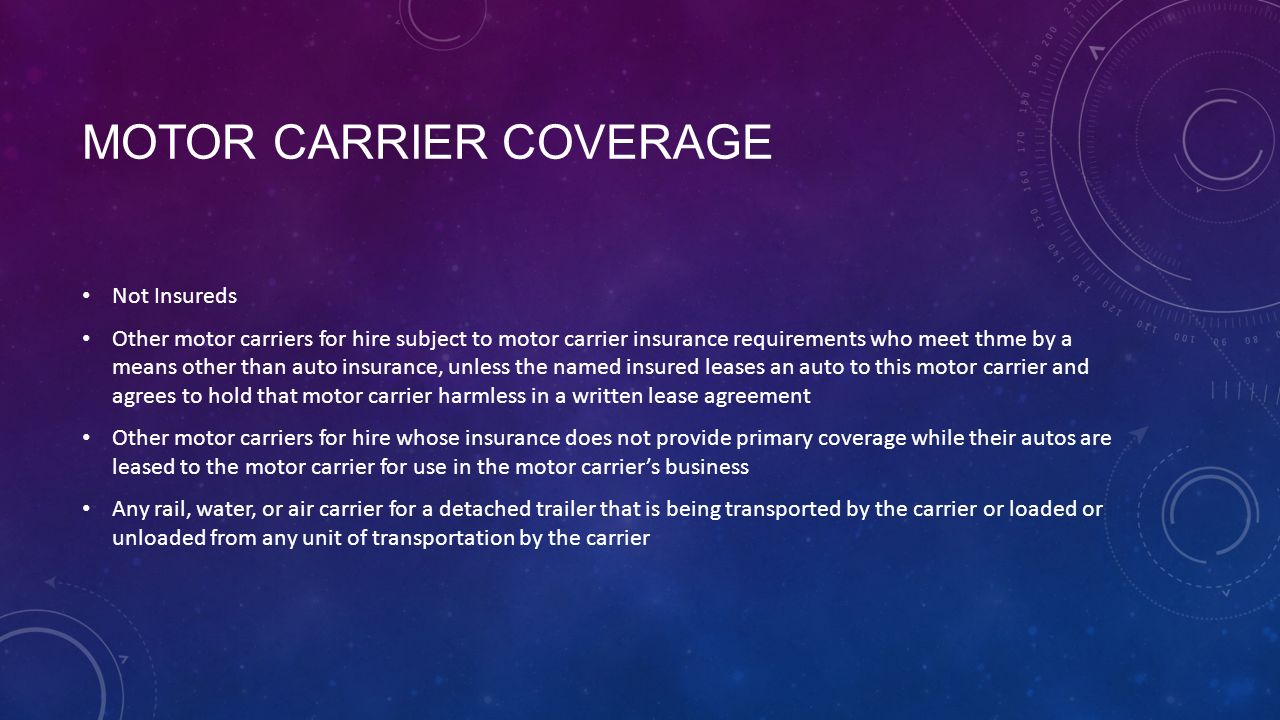 MOTOR CARRIER COVERAGE

• Not Insureds

• Other motor carriers for hire subject to motor carrier insurance requirements who meet thme by a means other than auto insurance, unless the named insured leases an auto to this motor carrier and agrees to hold that motor carrier harmless in a written lease agreement

• Other motor carriers for hire whose insurance does not provide primary coverage while their autos are leased to the motor carrier for use in the motor carrier's business

• Any rail, water, or air carrier for a detached trailer that is being transported by the carrier or loaded or unloaded from any unit of transportation by the carrier